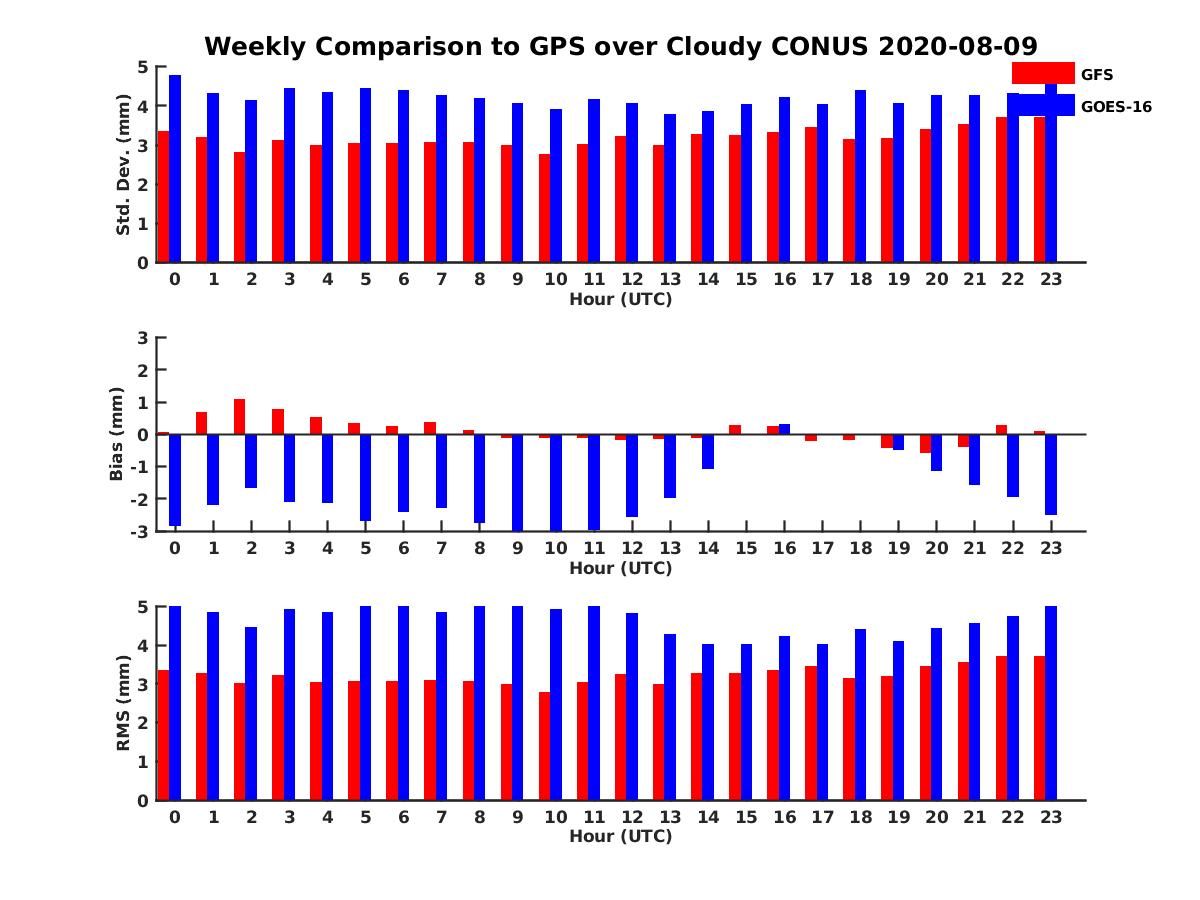 Weekly Comparison to GPS over Cloudy CONUS 2020-08-09

GFS
GOES-16

Std. Dev. (mm)
5
4
3
2
1
0
0 1 2 3 4 5 6 7 8 9 10 11 12 13 14 15 16 17 18 19 20 21 22 23
Hour (UTC)

Bias (mm)
3
2
1
0
-1
-2
-3
0 1 2 3 4 5 6 7 8 9 10 11 12 13 14 15 16 17 18 19 20 21 22 23
Hour (UTC)

RMS (mm)
5
4
3
2
1
0
0 1 2 3 4 5 6 7 8 9 10 11 12 13 14 15 16 17 18 19 20 21 22 23
Hour (UTC)